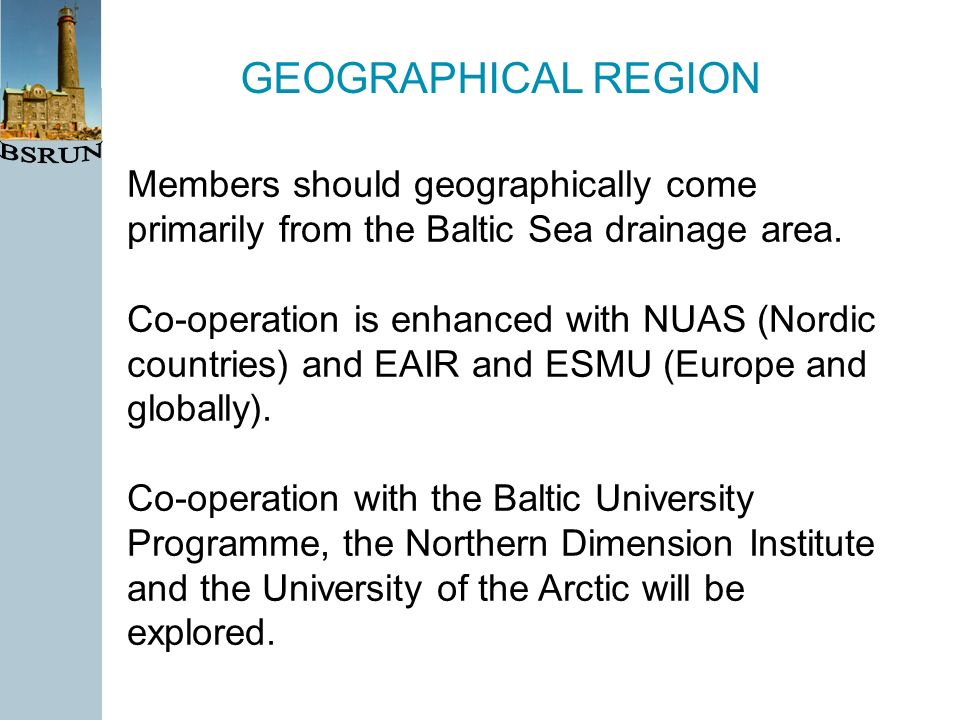 BSRUN

GEOGRAPHICAL REGION

Members should geographically come primarily from the Baltic Sea drainage area.

Co-operation is enhanced with NUAS (Nordic countries) and EAIR and ESMU (Europe and globally).

Co-operation with the Baltic University Programme, the Northern Dimension Institute and the University of the Arctic will be explored.